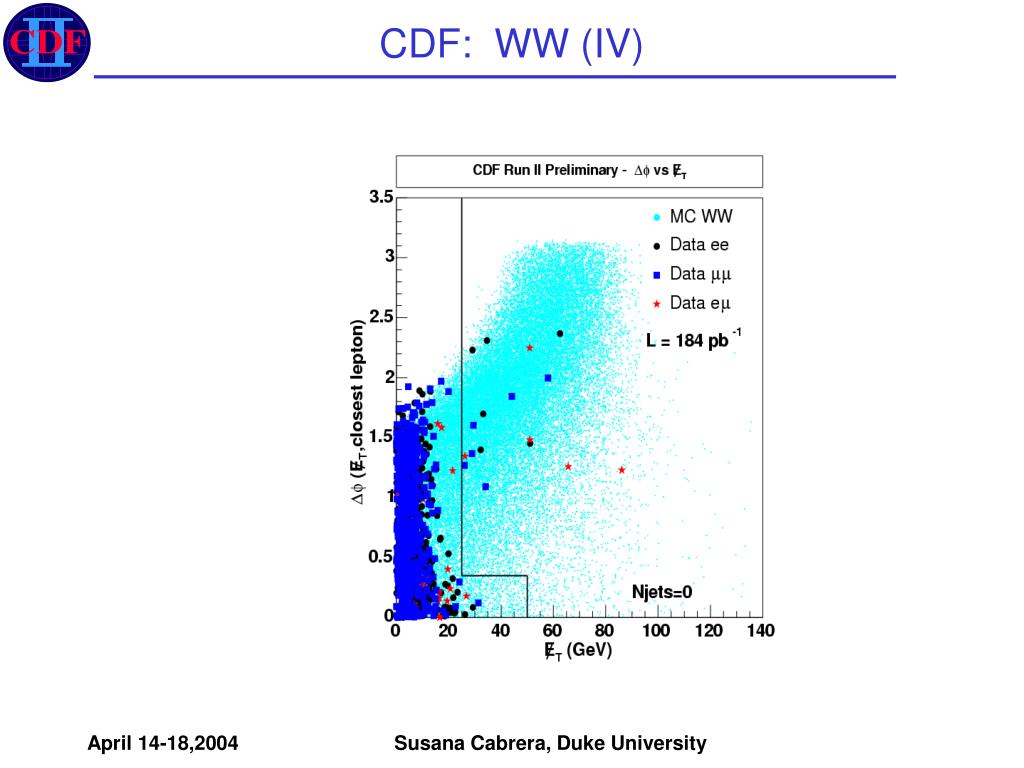 CDF II

CDF: WW (IV)

CDF Run II Preliminary - $\Delta\phi$ vs $\not{E}_T$

MC WW
Data ee
Data $\mu\mu$
Data e$\mu$

L = 184 pb$^{-1}$

Njets=0

$\Delta\phi$ ($\not{E}_T$,closest lepton)

3.5
3
2.5
2
1.5
1
0.5
0

0 20 40 60 80 100 120 140

$\not{E}_T$ (GeV)

April 14-18,2004

Susana Cabrera, Duke University